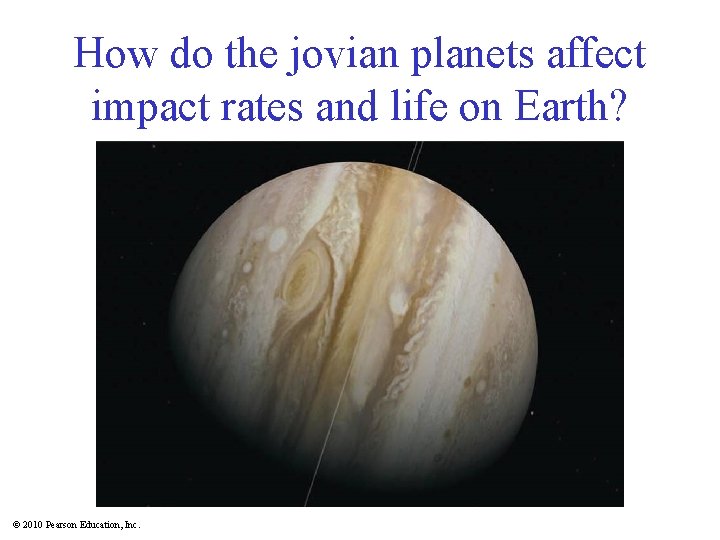 How do the jovian planets affect impact rates and life on Earth?

© 2010 Pearson Education, Inc.